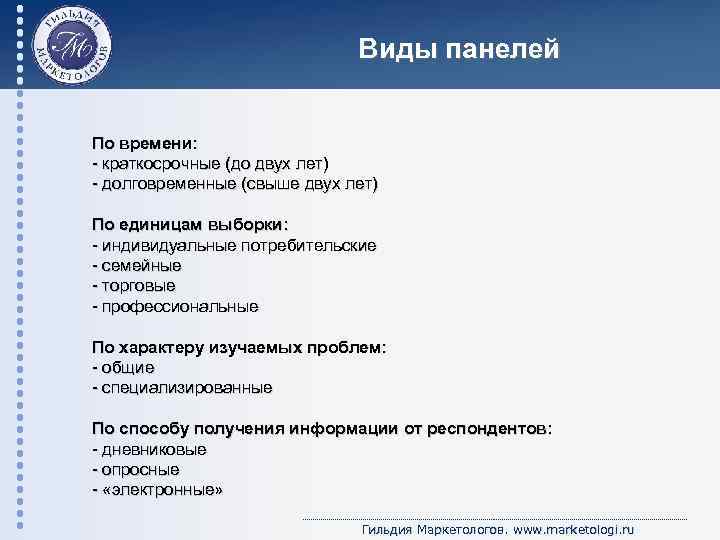 ГИЛЬДИЯ МАРКЕТОЛОГОВ
ГМ

Виды панелей

По времени:
- краткосрочные (до двух лет)
- долговременные (свыше двух лет)

По единицам выборки:
- индивидуальные потребительские
- семейные
- торговые
- профессиональные

По характеру изучаемых проблем:
- общие
- специализированные

По способу получения информации от респондентов:
- дневниковые
- опросные
- «электронные»

Гильдия Маркетологов. www.marketologi.ru